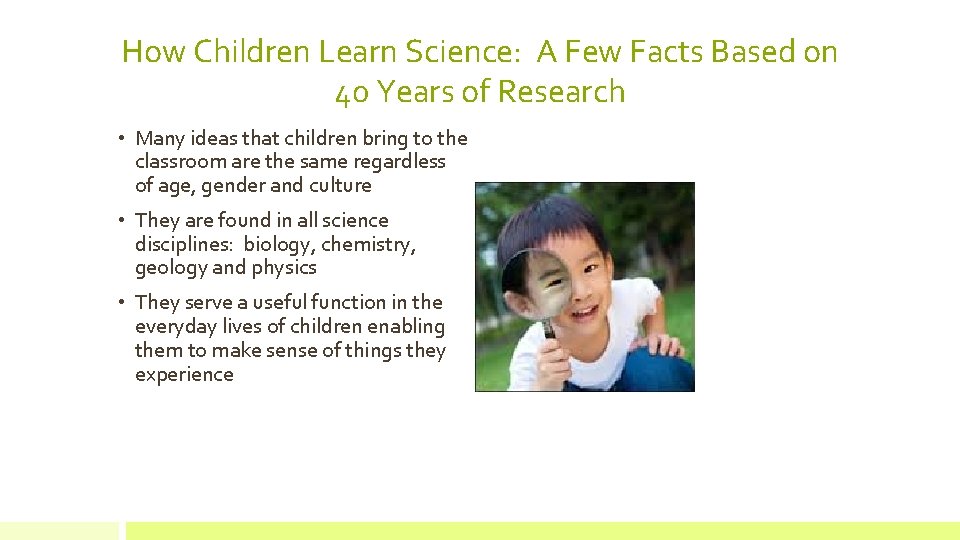 How Children Learn Science: A Few Facts Based on 40 Years of Research

• Many ideas that children bring to the classroom are the same regardless of age, gender and culture

• They are found in all science disciplines: biology, chemistry, geology and physics

• They serve a useful function in the everyday lives of children enabling them to make sense of things they experience